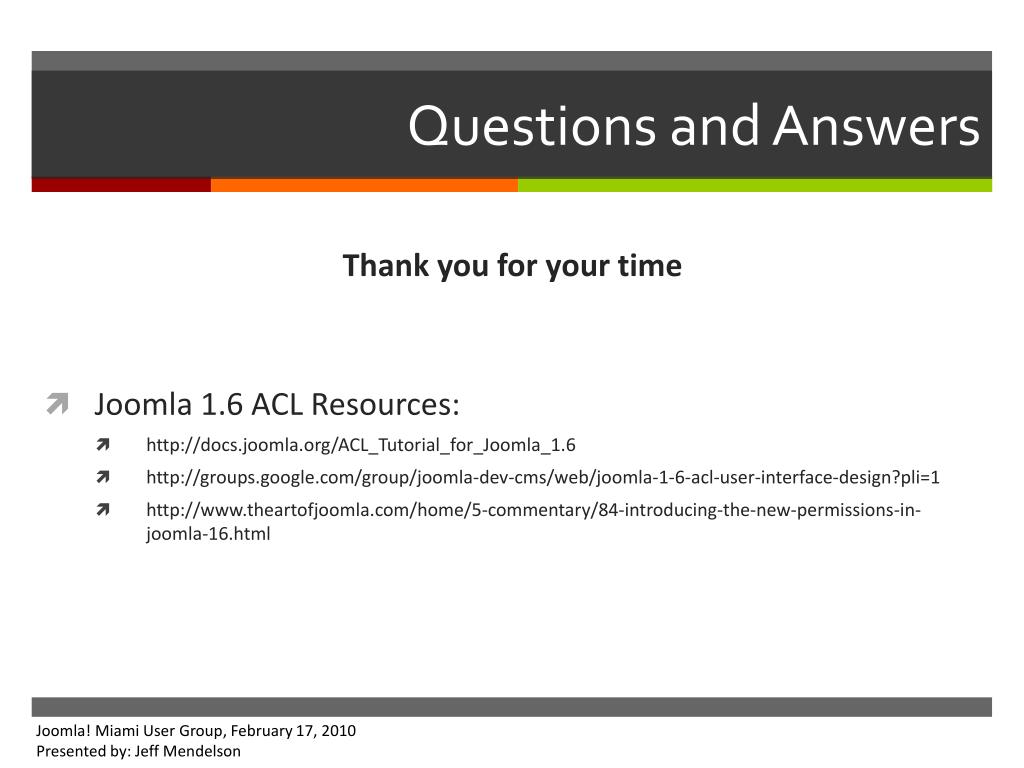 Questions and Answers

Thank you for your time

Joomla 1.6 ACL Resources:

http://docs.joomla.org/ACL_Tutorial_for_Joomla_1.6

http://groups.google.com/group/joomla-dev-cms/web/joomla-1-6-acl-user-interface-design?pli=1

http://www.theartofjoomla.com/home/5-commentary/84-introducing-the-new-permissions-in-joomla-16.html

Joomla! Miami User Group, February 17, 2010
Presented by: Jeff Mendelson